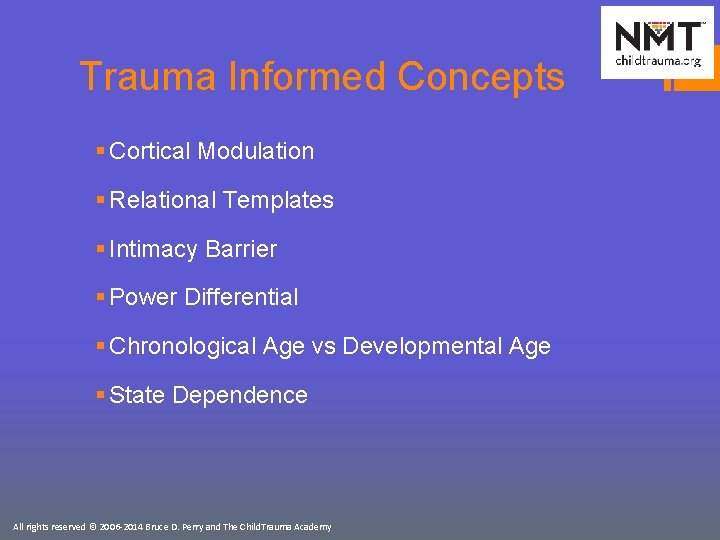 NMT™
childtrauma.org

Trauma Informed Concepts

▪ Cortical Modulation

▪ Relational Templates

▪ Intimacy Barrier

▪ Power Differential

▪ Chronological Age vs Developmental Age

▪ State Dependence

All rights reserved © 2006-2014 Bruce D. Perry and The ChildTrauma Academy